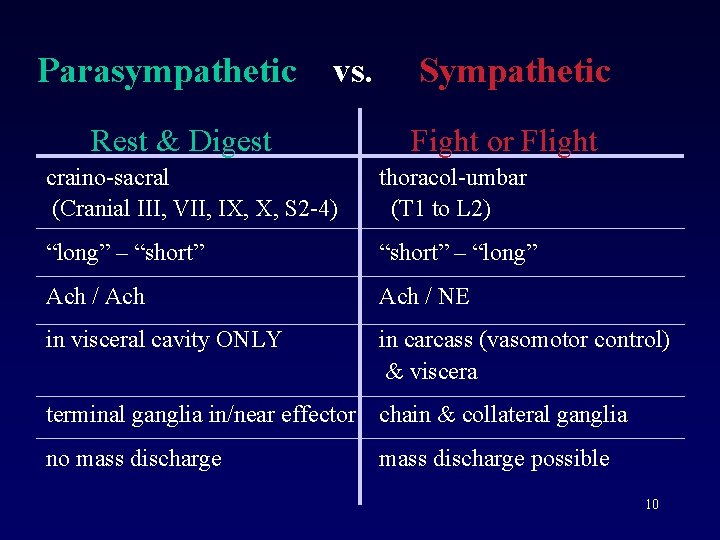 Parasympathetic vs. Sympathetic

| Rest & Digest | Fight or Flight |
|---|---|
| craino-sacral (Cranial III, VII, IX, X, S2-4) | thoracol-umbar (T1 to L2) |
| “long” – “short” | “short” – “long” |
| Ach / Ach | Ach / NE |
| in visceral cavity ONLY | in carcass (vasomotor control) & viscera |
| terminal ganglia in/near effector | chain & collateral ganglia |
| no mass discharge | mass discharge possible |

10